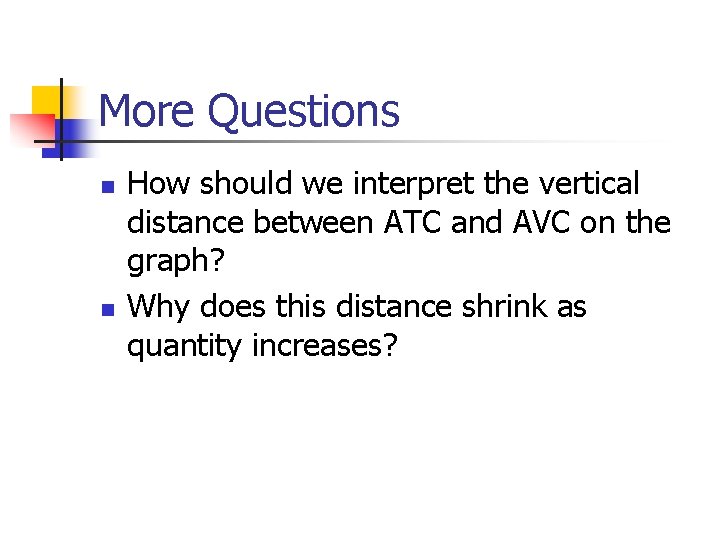 More Questions

- How should we interpret the vertical distance between ATC and AVC on the graph?
- Why does this distance shrink as quantity increases?